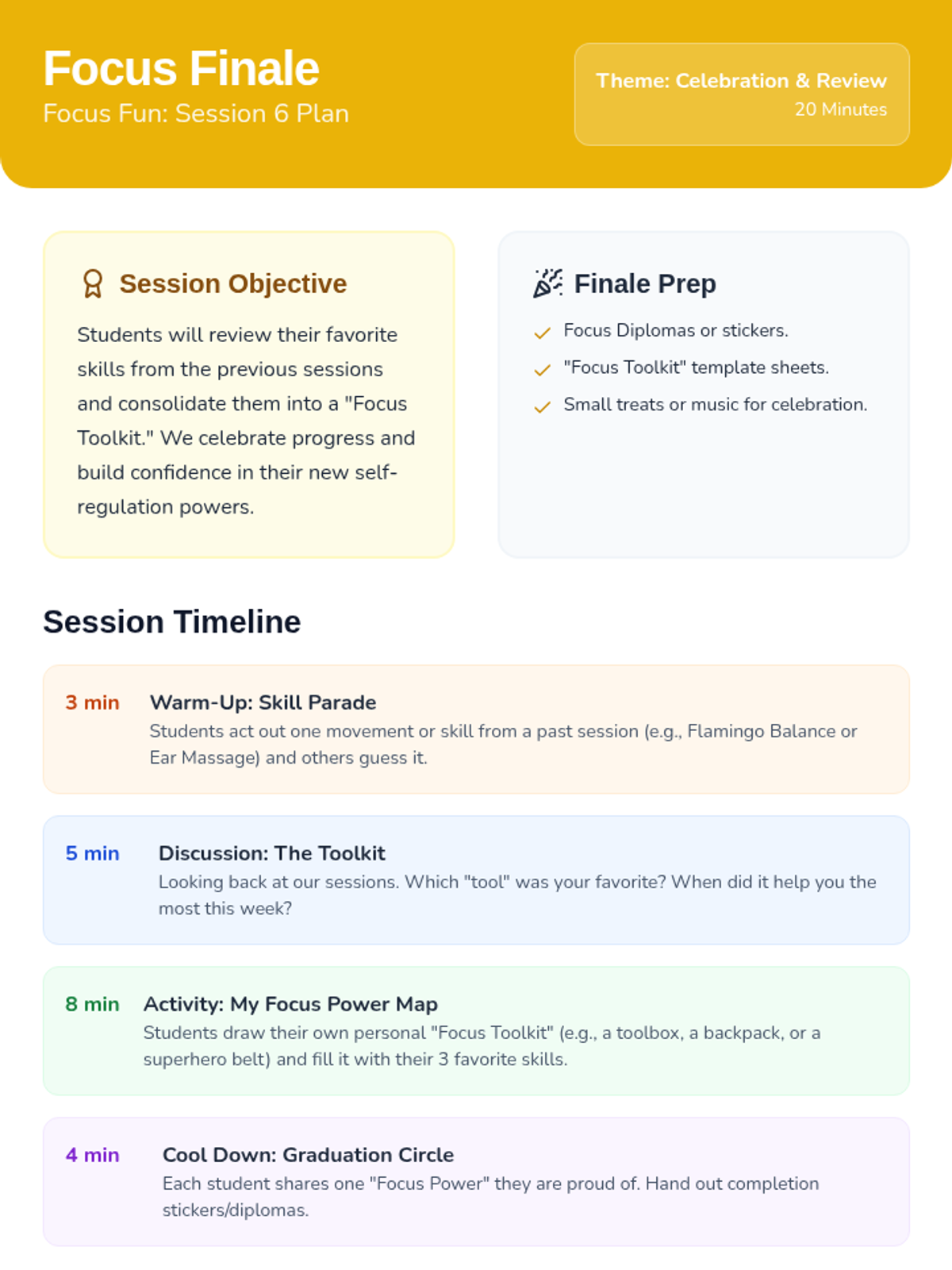 Focus Finale
Focus Fun: Session 6 Plan

Theme: Celebration & Review
20 Minutes

Session Objective

Students will review their favorite skills from the previous sessions and consolidate them into a "Focus Toolkit." We celebrate progress and build confidence in their new self-regulation powers.

Finale Prep

Focus Diplomas or stickers.
"Focus Toolkit" template sheets.
Small treats or music for celebration.

Session Timeline

3 min Warm-Up: Skill Parade
Students act out one movement or skill from a past session (e.g., Flamingo Balance or Ear Massage) and others guess it.

5 min Discussion: The Toolkit
Looking back at our sessions. Which "tool" was your favorite? When did it help you the most this week?

8 min Activity: My Focus Power Map
Students draw their own personal "Focus Toolkit" (e.g., a toolbox, a backpack, or a superhero belt) and fill it with their 3 favorite skills.

4 min Cool Down: Graduation Circle
Each student shares one "Focus Power" they are proud of. Hand out completion stickers/diplomas.